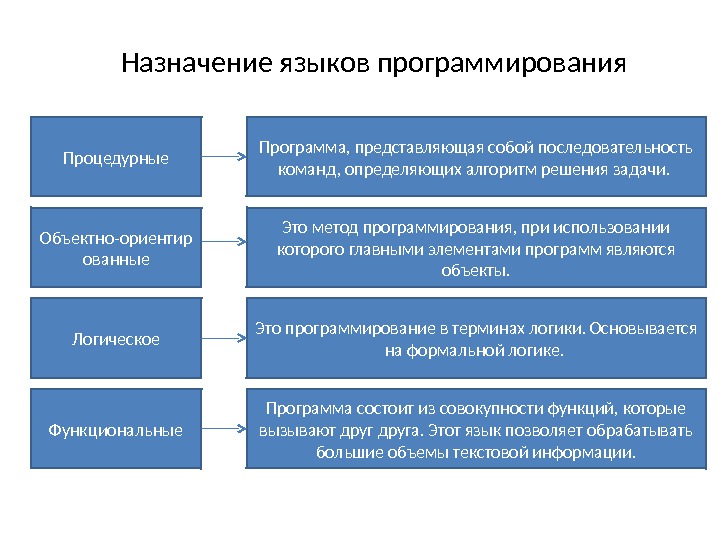 Назначение языков программирования

Процедурные

Программа, представляющая собой последовательность команд, определяющих алгоритм решения задачи.

Объектно-ориентир ованные

Это метод программирования, при использовании которого главными элементами программ являются объекты.

Логическое

Это программирование в терминах логики. Основывается на формальной логике.

Функциональные

Программа состоит из совокупности функций, которые вызывают друг друга. Этот язык позволяет обрабатывать большие объемы текстовой информации.